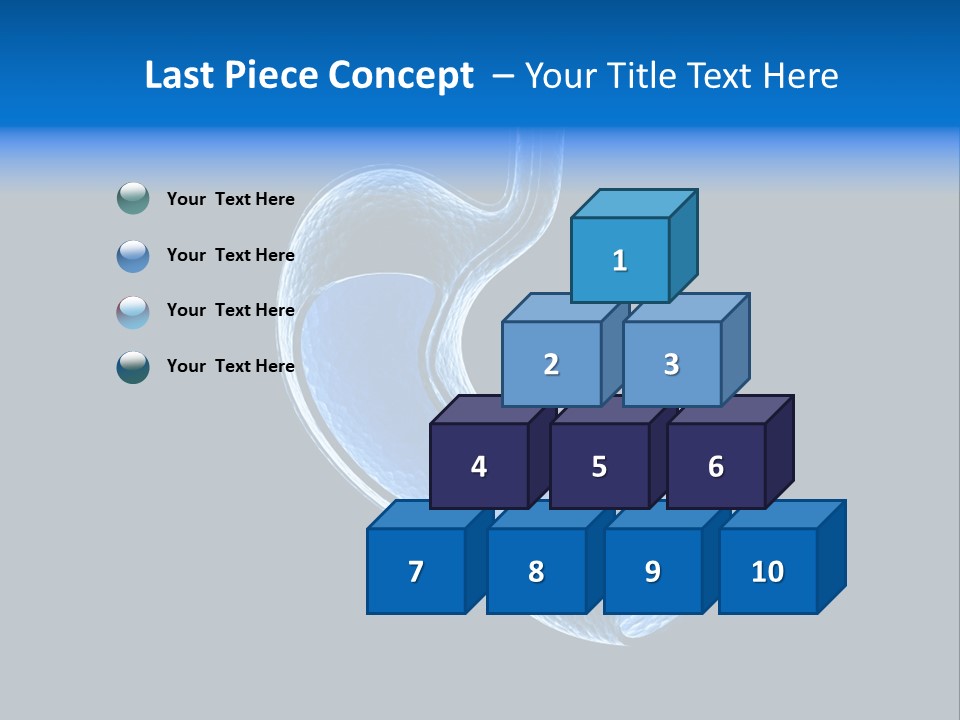 Last Piece Concept – Your Title Text Here

Your Text Here

Your Text Here

Your Text Here

Your Text Here

1

2 3

4 5 6

7 8 9 10